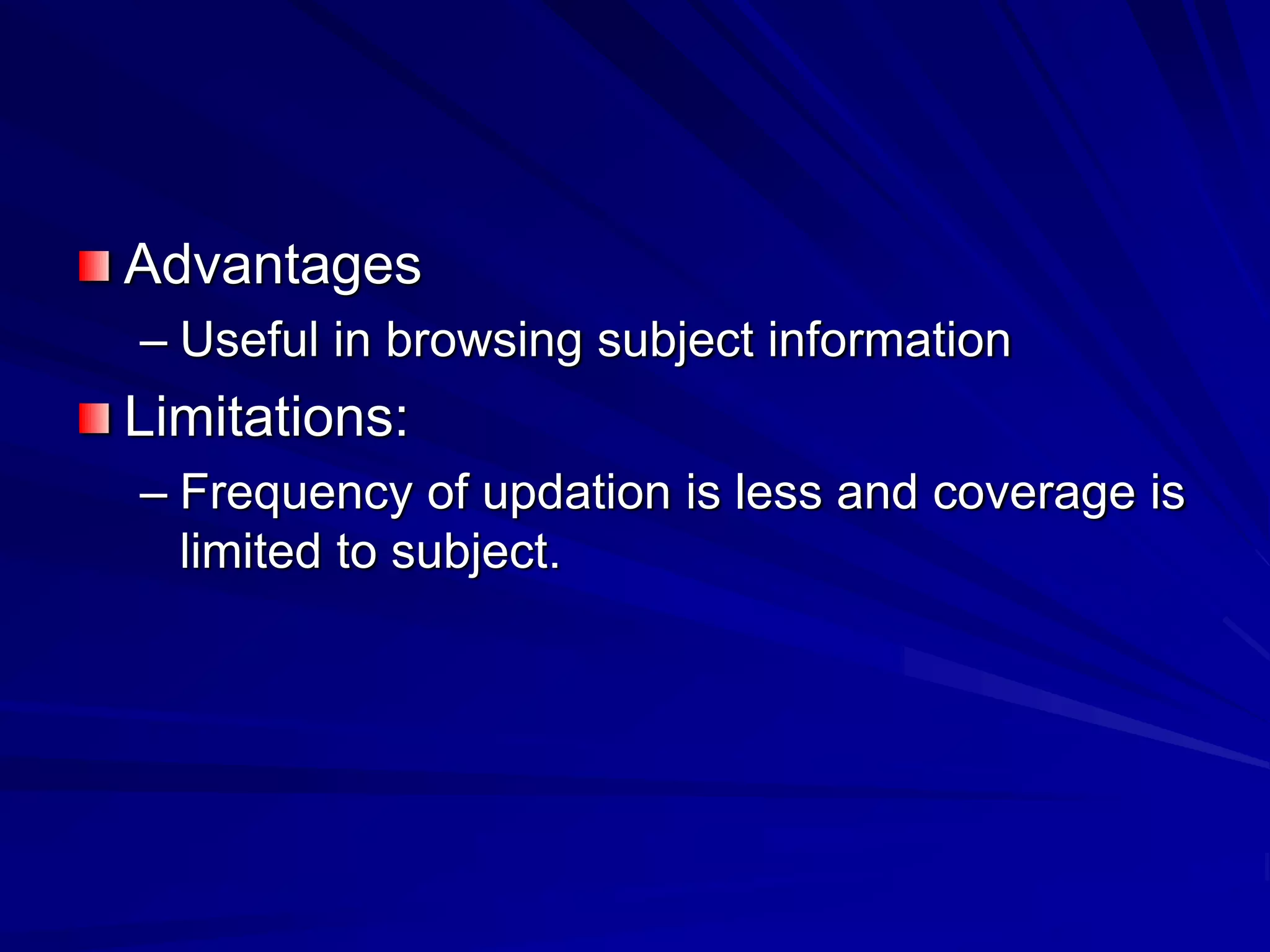 Advantages

– Useful in browsing subject information

Limitations:

– Frequency of updation is less and coverage is limited to subject.